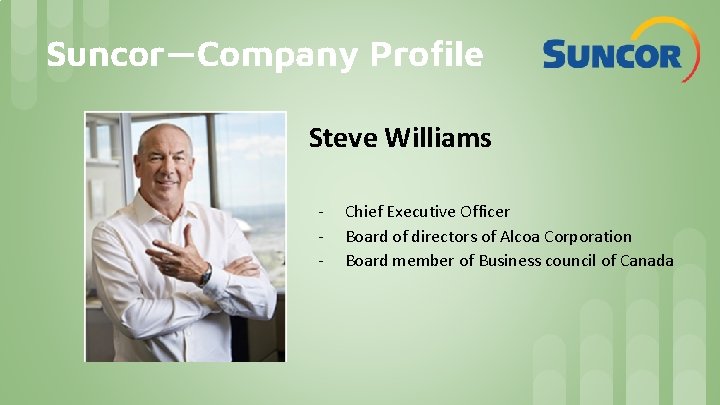 Suncor—Company Profile

SUNCOR

Steve Williams

- Chief Executive Officer
- Board of directors of Alcoa Corporation
- Board member of Business council of Canada